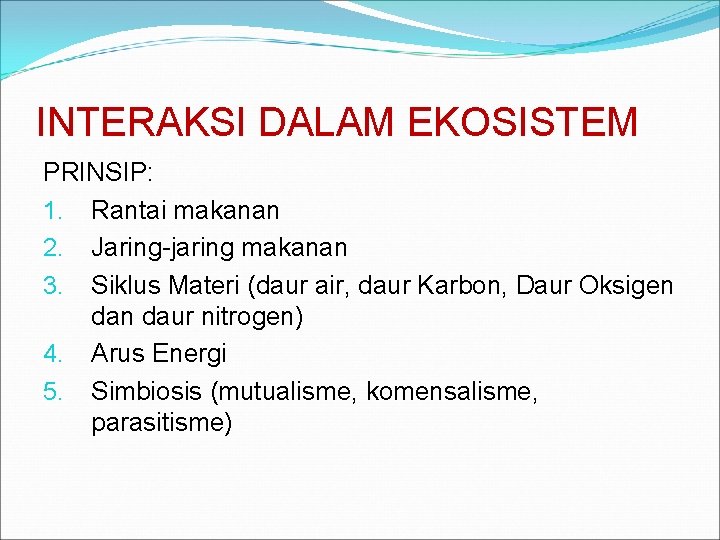 INTERAKSI DALAM EKOSISTEM

PRINSIP:

1. Rantai makanan
2. Jaring-jaring makanan
3. Siklus Materi (daur air, daur Karbon, Daur Oksigen dan daur nitrogen)
4. Arus Energi
5. Simbiosis (mutualisme, komensalisme, parasitisme)